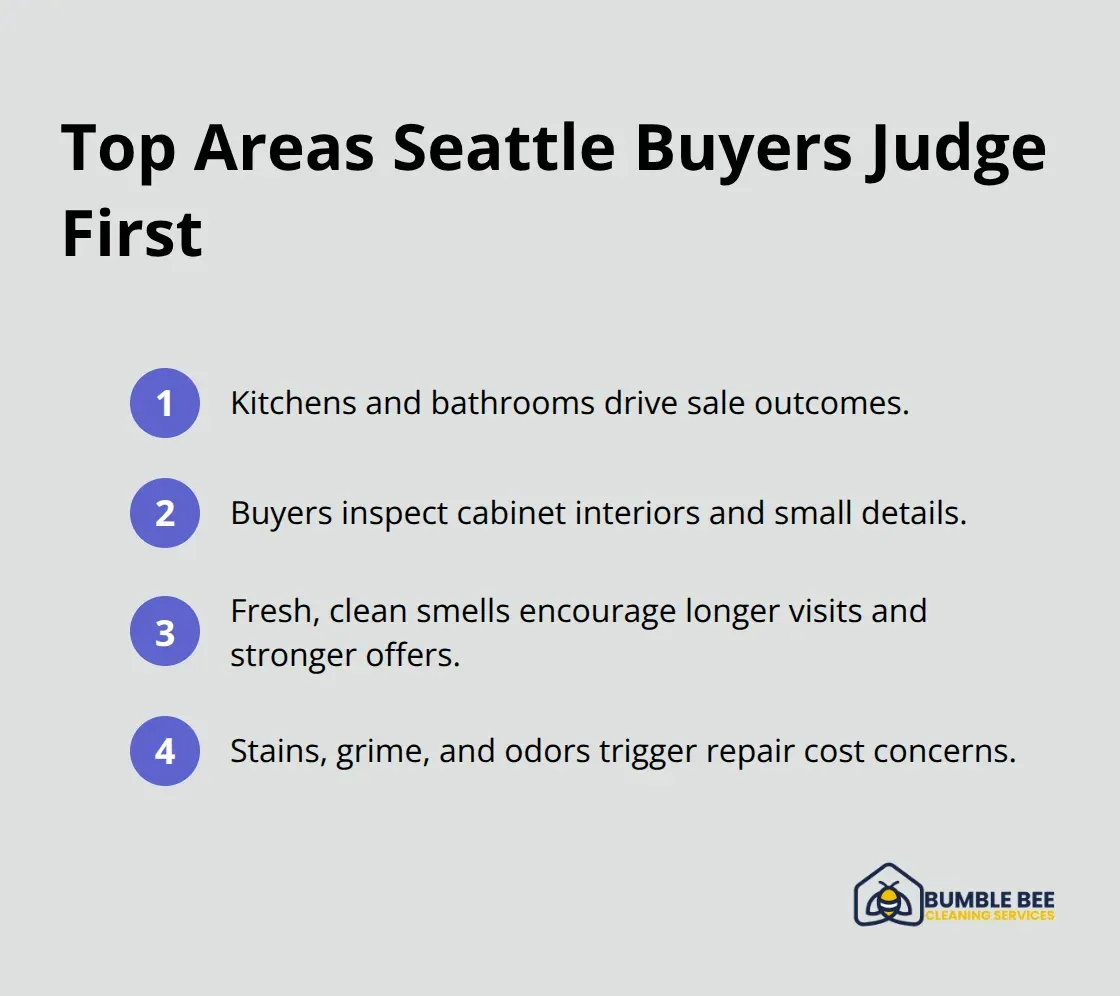 Top Areas Seattle Buyers Judge First

1 Kitchens and bathrooms drive sale outcomes.

2 Buyers inspect cabinet interiors and small details.

3 Fresh, clean smells encourage longer visits and stronger offers.

4 Stains, grime, and odors trigger repair cost concerns.

BUMBLE BEE
CLEANING SERVICES